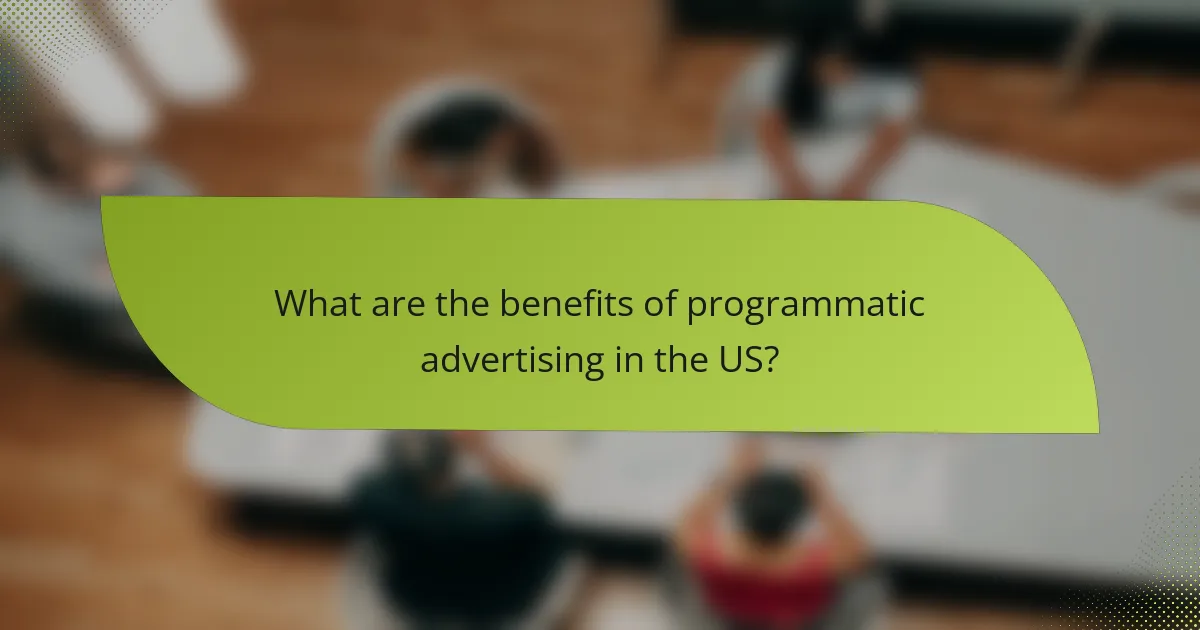 What are the benefits of programmatic advertising in the US?